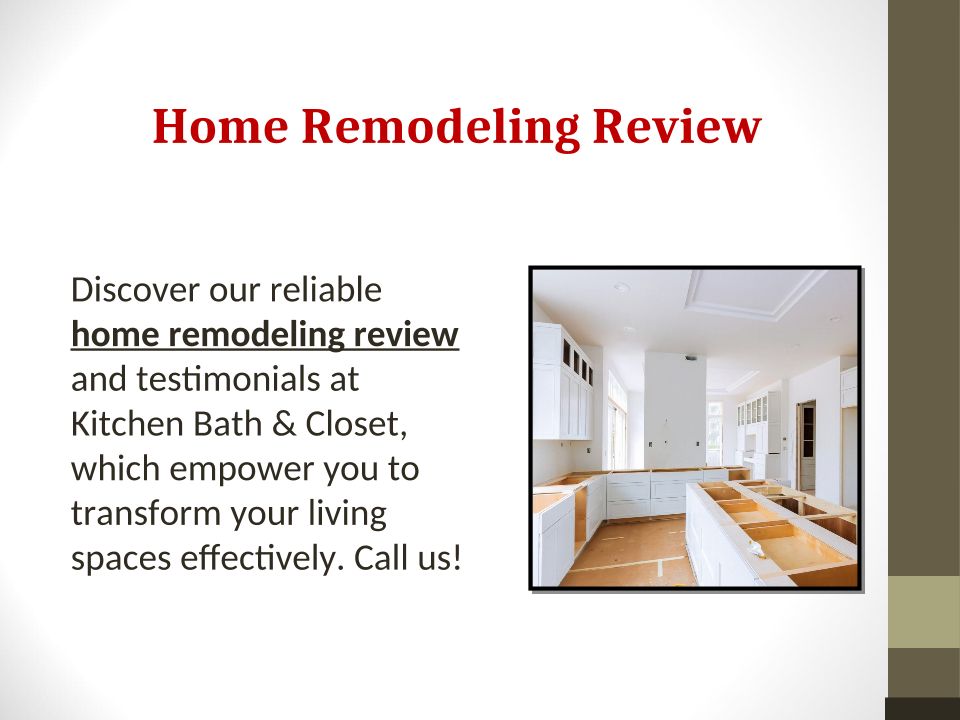 Home Remodeling Review

Discover our reliable home remodeling review and testimonials at Kitchen Bath & Closet, which empower you to transform your living spaces effectively. Call us!